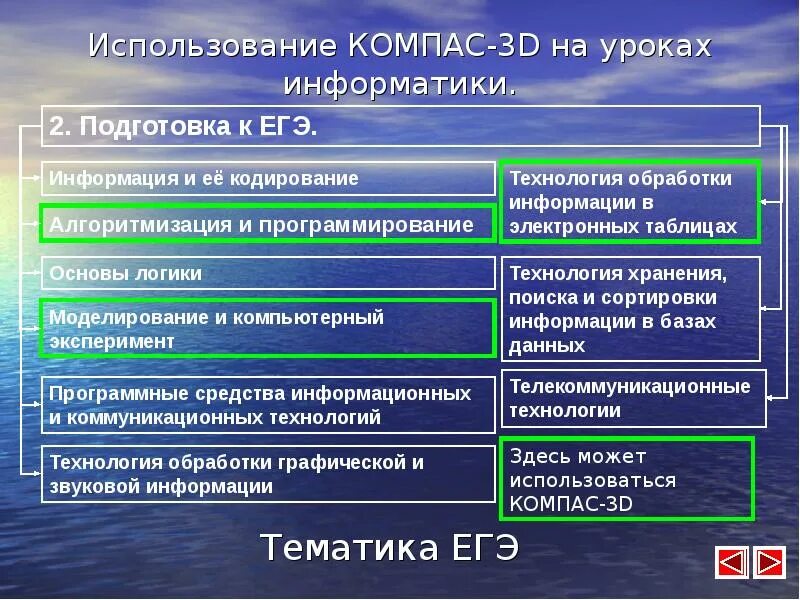 Использование КОМПАС-3D на уроках информатики.

2. Подготовка к ЕГЭ.

Информация и её кодирование

Алгоритмизация и программирование

Основы логики

Моделирование и компьютерный эксперимент

Программные средства информационных и коммуникационных технологий

Технология обработки графической и звуковой информации

Технология обработки информации в электронных таблицах

Технология хранения, поиска и сортировки информации в базах данных

Телекоммуникационные технологии

Здесь может использоваться КОМПАС-3D

Тематика ЕГЭ